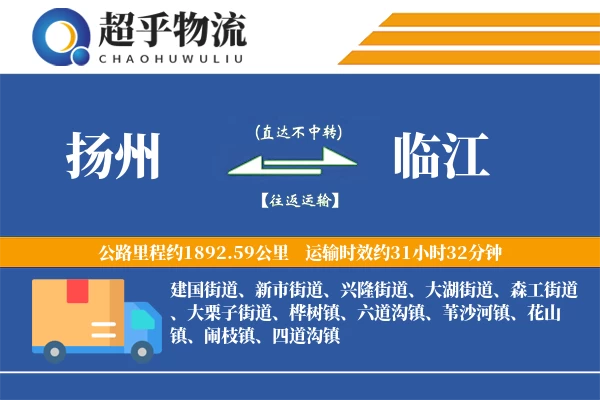 超乎物流
CHAOHUWULIU

扬州

(直达不中转)

【往返运输】

临江

公路里程约1892.59公里　运输时效约31小时32分钟

建国街道、新市街道、兴隆街道、大湖街道、森工街道、大栗子街道、桦树镇、六道沟镇、苇沙河镇、花山镇、闹枝镇、四道沟镇